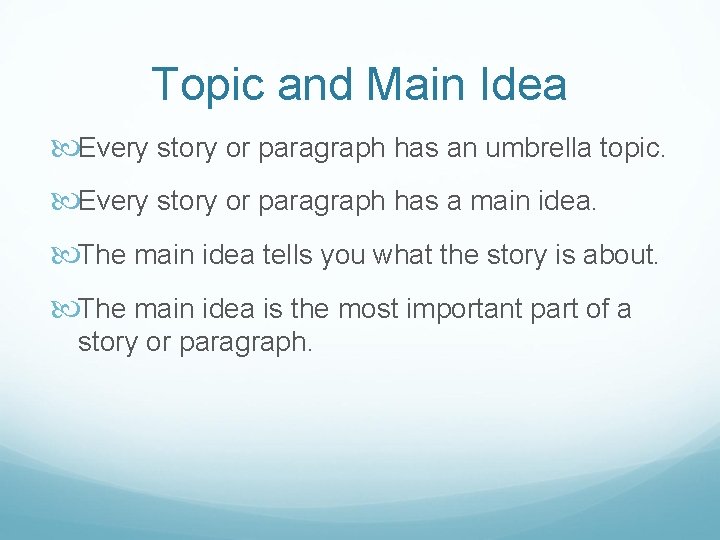 Topic and Main Idea

Every story or paragraph has an umbrella topic.

Every story or paragraph has a main idea.

The main idea tells you what the story is about.

The main idea is the most important part of a story or paragraph.